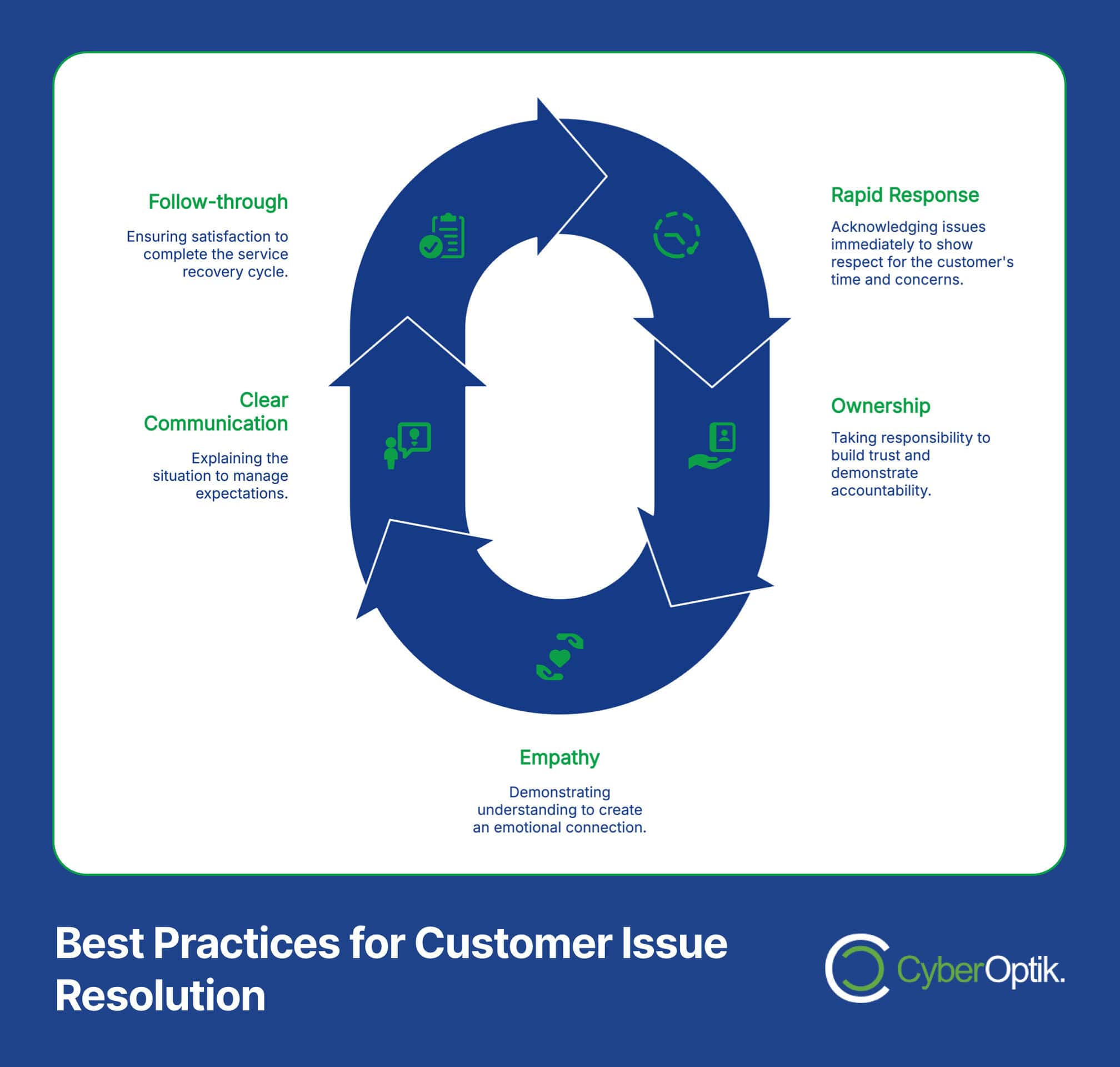 Follow-through

Ensuring satisfaction to complete the service recovery cycle.

Rapid Response

Acknowledging issues immediately to show respect for the customer's time and concerns.

Clear Communication

Explaining the situation to manage expectations.

Ownership

Taking responsibility to build trust and demonstrate accountability.

Empathy

Demonstrating understanding to create an emotional connection.

Best Practices for Customer Issue Resolution

CyberOptik.